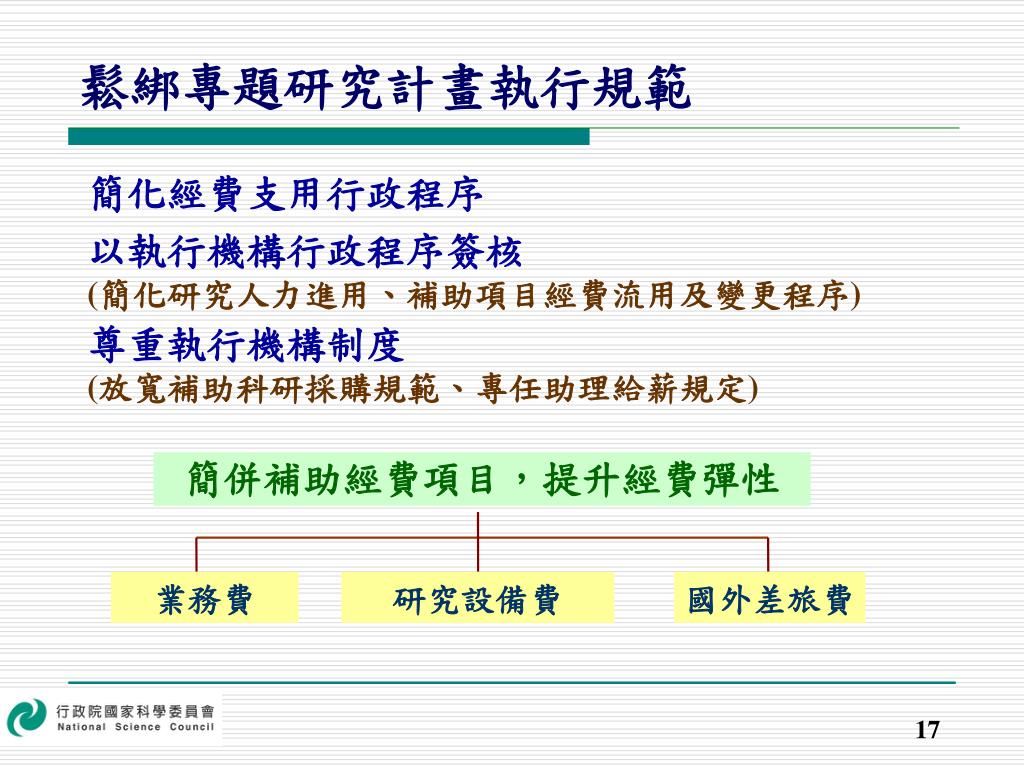 鬆綁專題研究計畫執行規範

簡化經費支用行政程序

以執行機構行政程序簽核
(簡化研究人力進用、補助項目經費流用及變更程序)

尊重執行機構制度
(放寬補助科研採購規範、專任助理給薪規定)

簡併補助經費項目，提升經費彈性

業務費

研究設備費

國外差旅費

行政院國家科學委員會
National Science Council

17